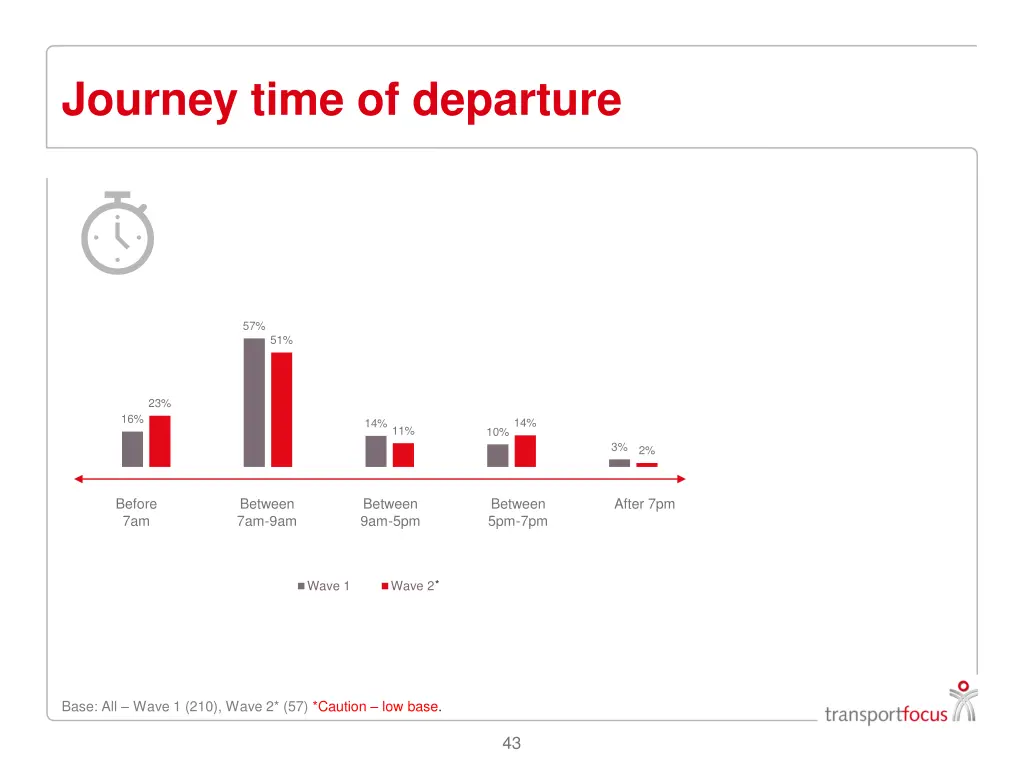 Journey time of departure

57%
51%
23%
16%
14%
11%
10%
14%
3%
2%

Before 7am
Between 7am-9am
Between 9am-5pm
Between 5pm-7pm
After 7pm

Wave 1
Wave 2*

Base: All – Wave 1 (210), Wave 2* (57) *Caution – low base.

transportfocus

43